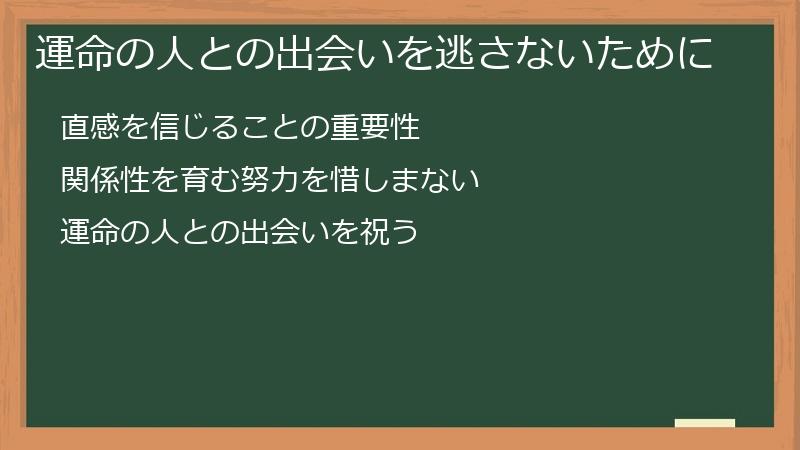 運命の人との出会いを逃さないために

直感を信じることの重要性

関係性を育む努力を惜しまない

運命の人との出会いを祝う